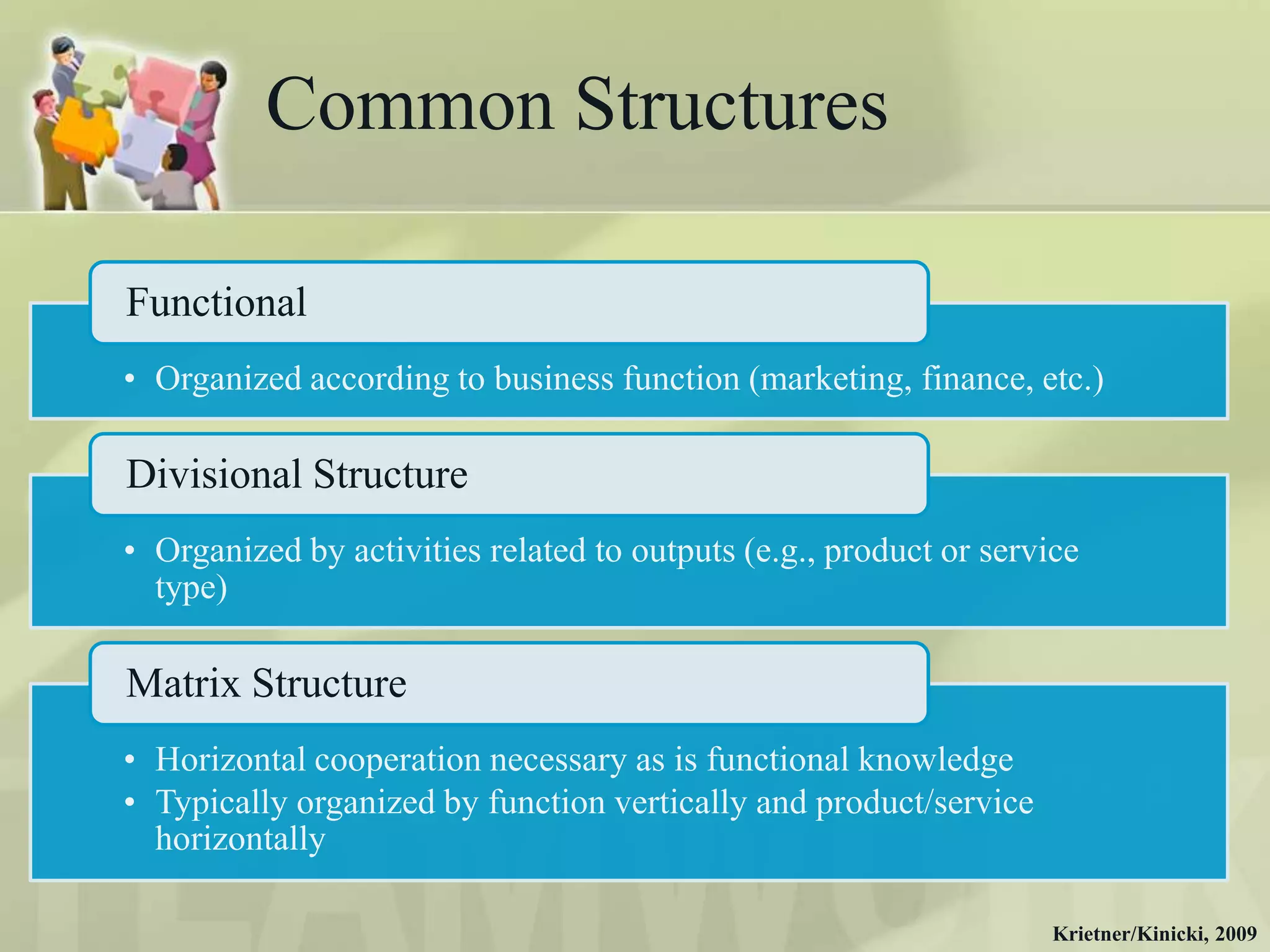 Common Structures

Functional

• Organized according to business function (marketing, finance, etc.)

Divisional Structure

• Organized by activities related to outputs (e.g., product or service type)

Matrix Structure

• Horizontal cooperation necessary as is functional knowledge
• Typically organized by function vertically and product/service horizontally

Krietner/Kinicki, 2009